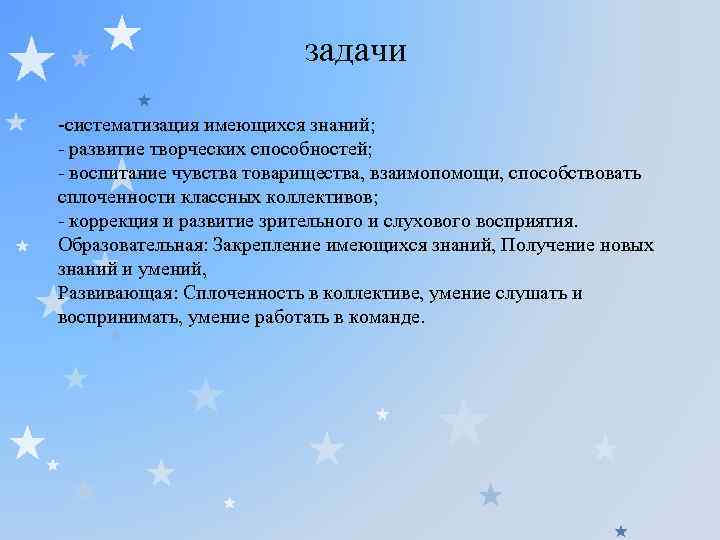 задачи

-систематизация имеющихся знаний;
- развитие творческих способностей;
- воспитание чувства товарищества, взаимопомощи, способствовать сплоченности классных коллективов;
- коррекция и развитие зрительного и слухового восприятия.
Образовательная: Закрепление имеющихся знаний, Получение новых знаний и умений,
Развивающая: Сплоченность в коллективе, умение слушать и воспринимать, умение работать в команде.